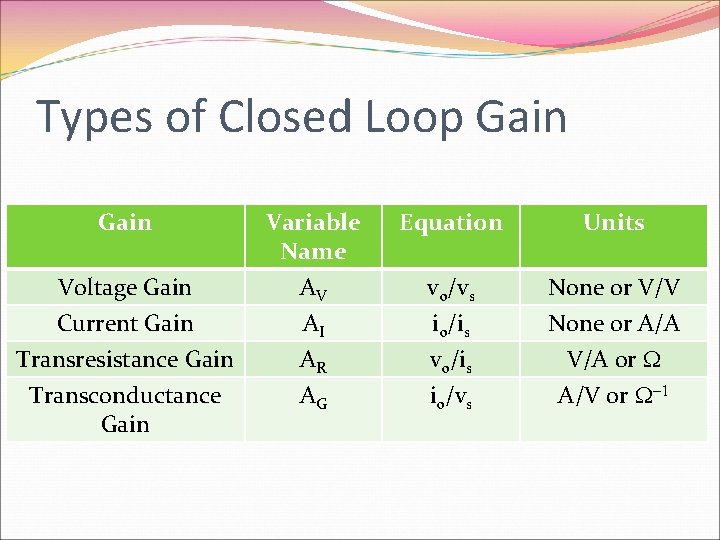 Types of Closed Loop Gain

| Gain | Variable Name | Equation | Units |
|---|---|---|---|
| Voltage Gain | $A_V$ | $v_o/v_s$ | None or V/V |
| Current Gain | $A_I$ | $i_o/i_s$ | None or A/A |
| Transresistance Gain | $A_R$ | $v_o/i_s$ | V/A or $\Omega$ |
| Transconductance Gain | $A_G$ | $i_o/v_s$ | A/V or $\Omega^{-1}$ |